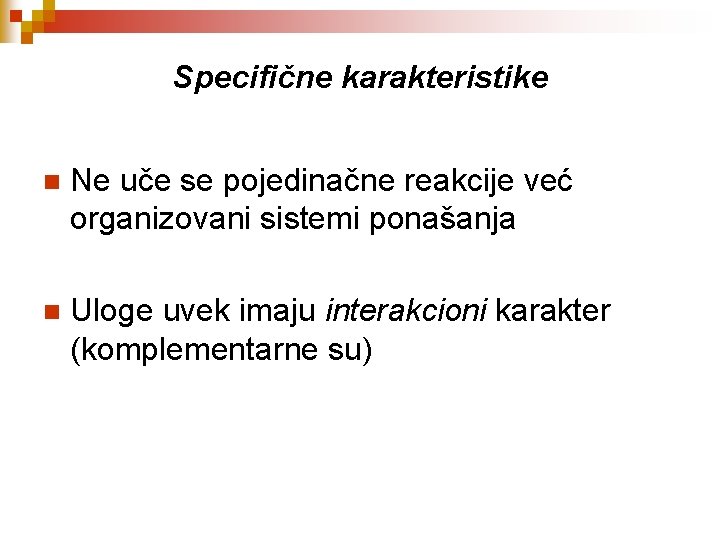 Specifične karakteristike

Ne uče se pojedinačne reakcije već organizovani sistemi ponašanja

Uloge uvek imaju interakcioni karakter (komplementarne su)